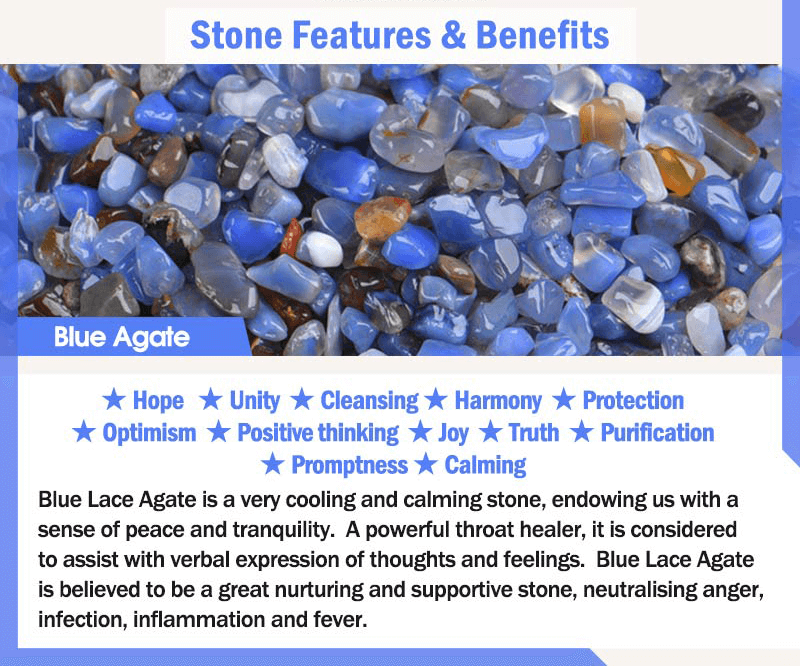 Stone Features & Benefits

Blue Agate

★ Hope ★ Unity ★ Cleansing ★ Harmony ★ Protection ★ Optimism ★ Positive thinking ★ Joy ★ Truth ★ Purification ★ Promptness ★ Calming

Blue Lace Agate is a very cooling and calming stone, endowing us with a sense of peace and tranquility. A powerful throat healer, it is considered to assist with verbal expression of thoughts and feelings. Blue Lace Agate is believed to be a great nurturing and supportive stone, neutralising anger, infection, inflammation and fever.